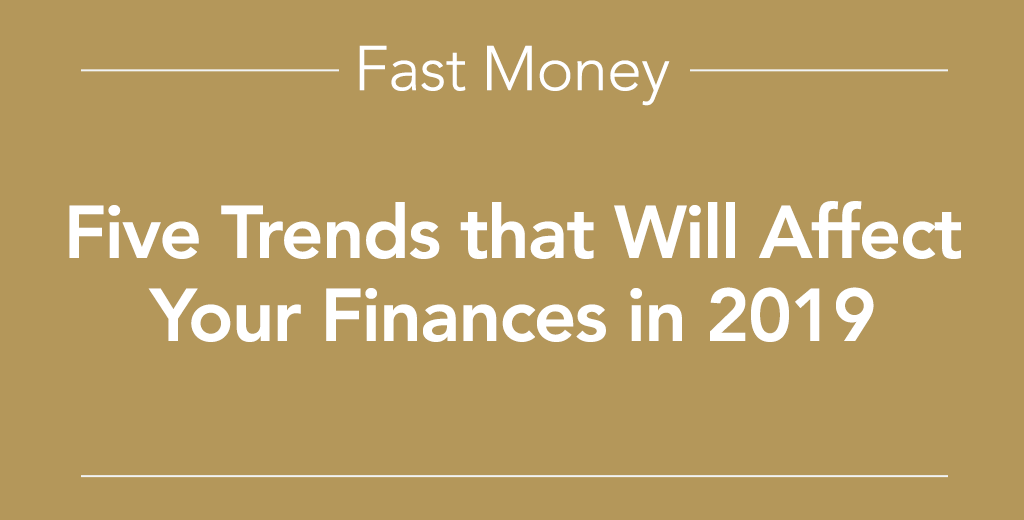 Fast Money

Five Trends that Will Affect Your Finances in 2019